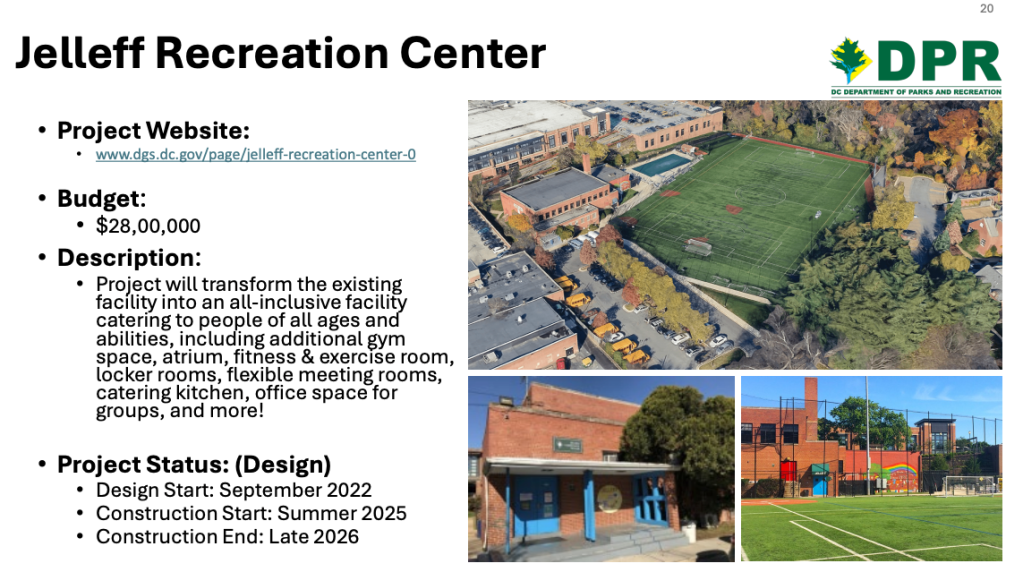 20

Jelleff Recreation Center

DPR
DC DEPARTMENT OF PARKS AND RECREATION

• Project Website:
 • www.dgs.dc.gov/page/jelleff-recreation-center-0

• Budget:
 • $28,00,000

• Description:
 • Project will transform the existing facility into an all-inclusive facility catering to people of all ages and abilities, including additional gym space, atrium, fitness & exercise room, locker rooms, flexible meeting rooms, catering kitchen, office space for groups, and more!

• Project Status: (Design)
 • Design Start: September 2022
 • Construction Start: Summer 2025
 • Construction End: Late 2026